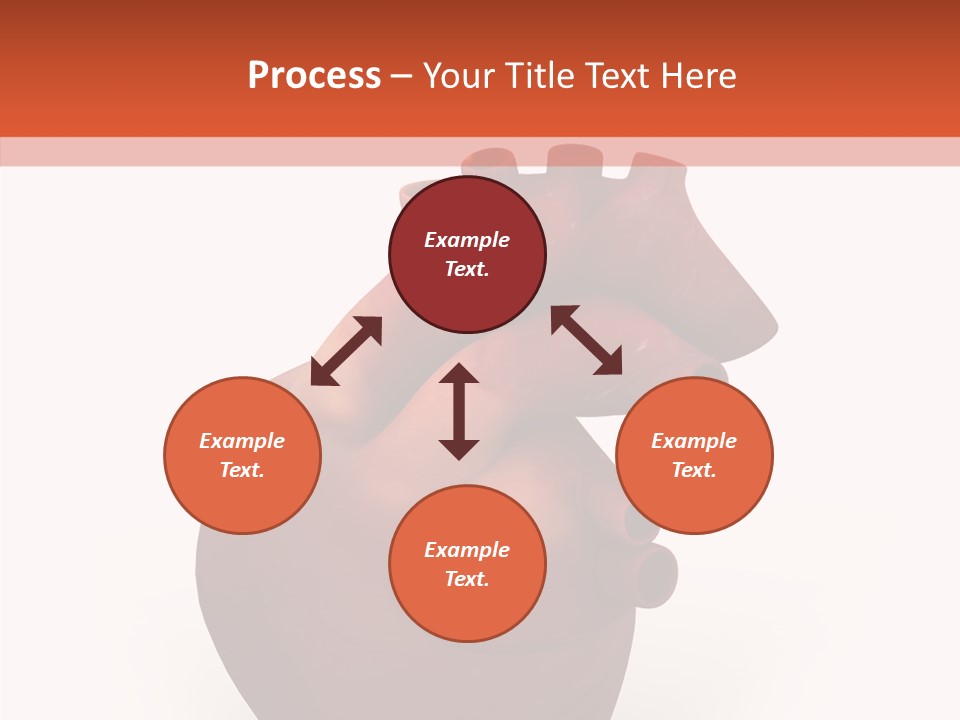 Process – Your Title Text Here

Example Text.

Example Text.

Example Text.

Example Text.